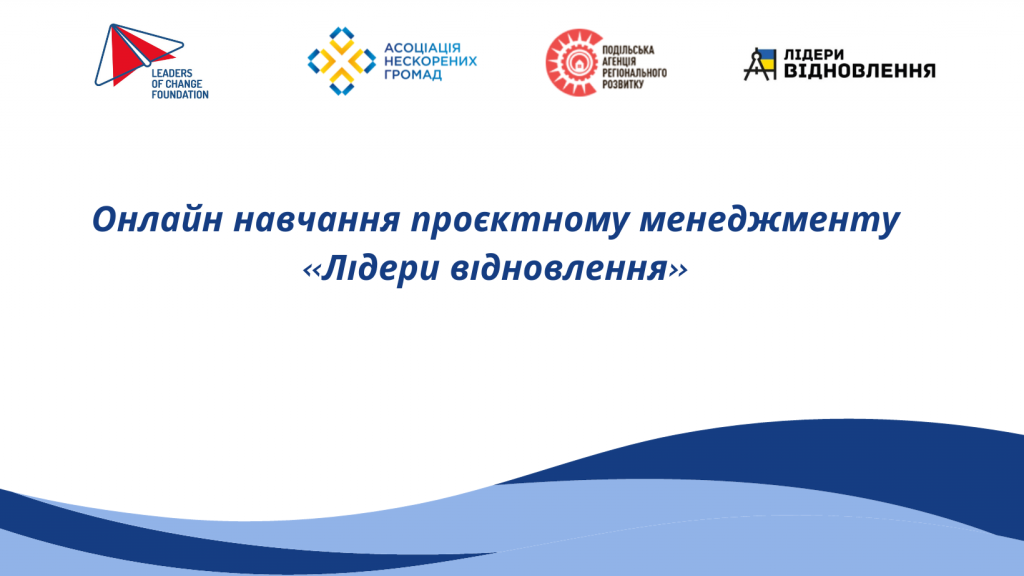 LEADERS OF CHANGE FOUNDATION

АСОЦІАЦІЯ НЕСКОРЕНИХ ГРОМАД

ПОДІЛЬСЬКА АГЕНЦІЯ РЕГІОНАЛЬНОГО РОЗВИТКУ

ЛІДЕРИ ВІДНОВЛЕННЯ

Онлайн навчання проєктному менеджменту «Лідери відновлення»